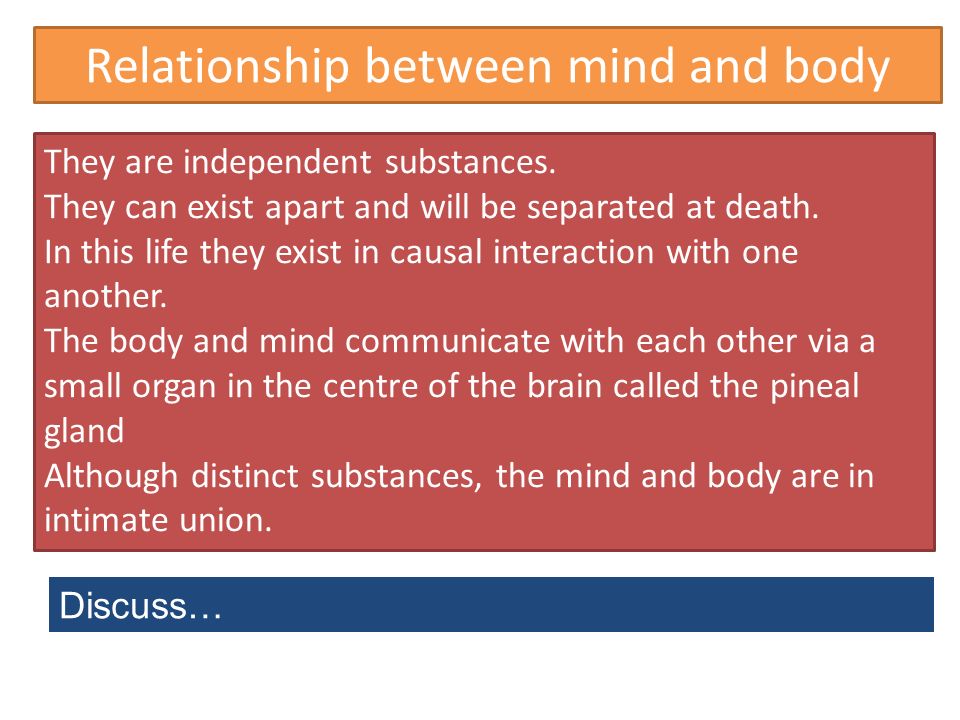 Relationship between mind and body

They are independent substances.
They can exist apart and will be separated at death.
In this life they exist in causal interaction with one another.
The body and mind communicate with each other via a small organ in the centre of the brain called the pineal gland
Although distinct substances, the mind and body are in intimate union.

Discuss…